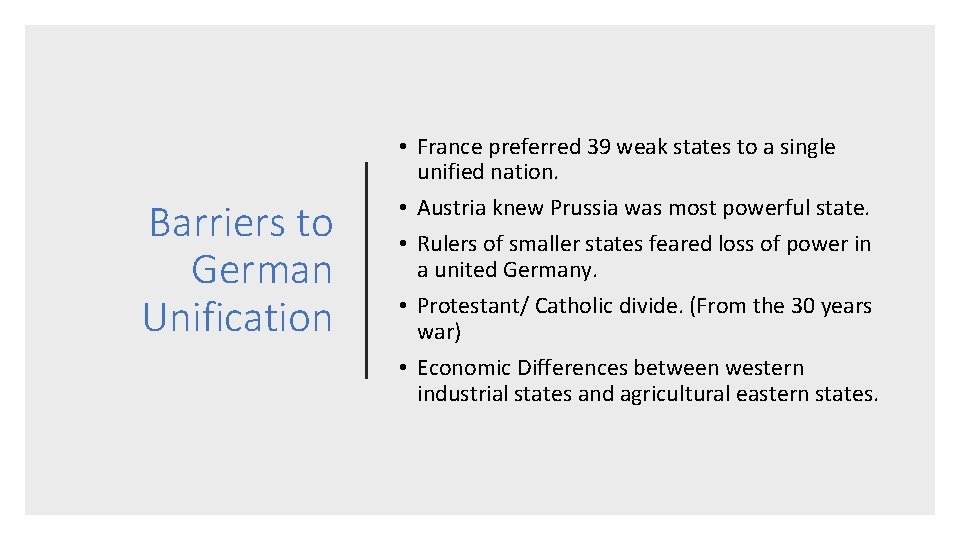 Barriers to German Unification

• France preferred 39 weak states to a single unified nation.
• Austria knew Prussia was most powerful state.
• Rulers of smaller states feared loss of power in a united Germany.
• Protestant/ Catholic divide. (From the 30 years war)
• Economic Differences between western industrial states and agricultural eastern states.